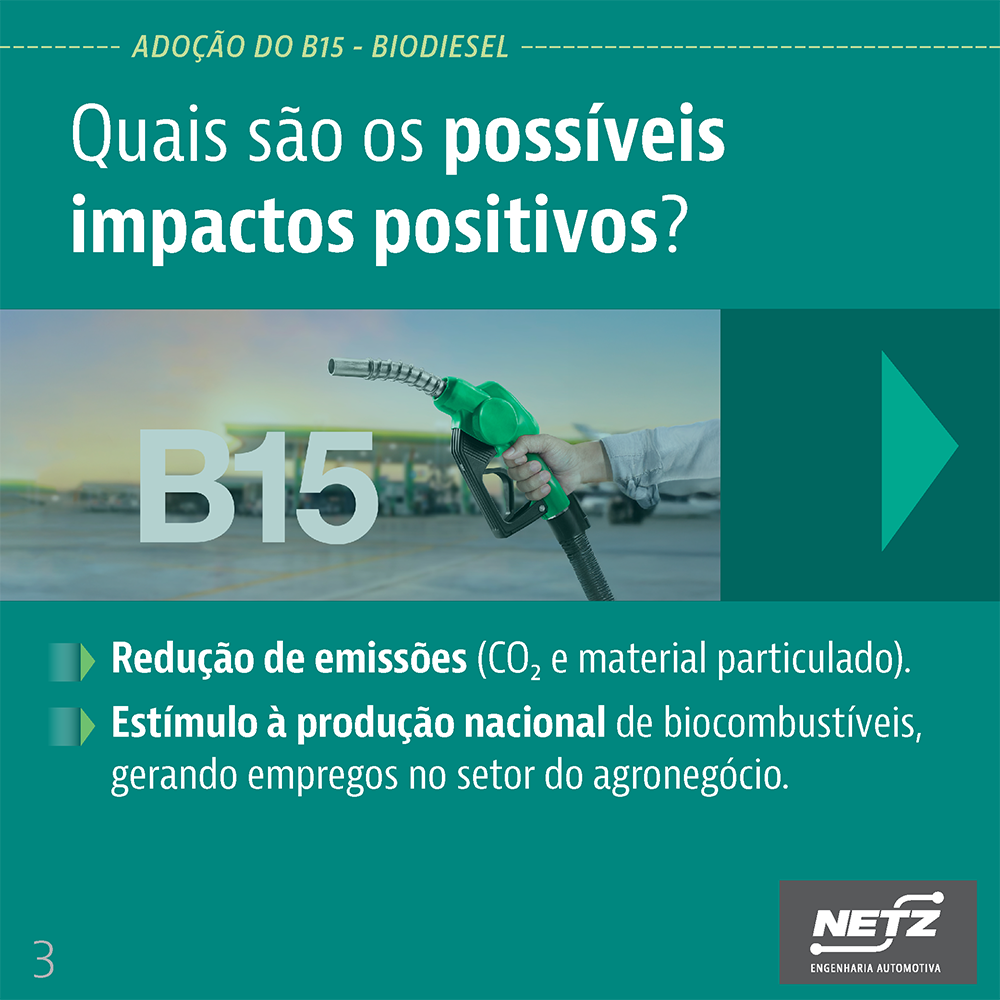 ADOÇÃO DO B15 - BIODIESEL

Quais são os possíveis impactos positivos?

B15

Redução de emissões ($CO_2$ e material particulado).

Estímulo à produção nacional de biocombustíveis, gerando empregos no setor do agronegócio.

3

NETZ
ENGENHARIA AUTOMOTIVA